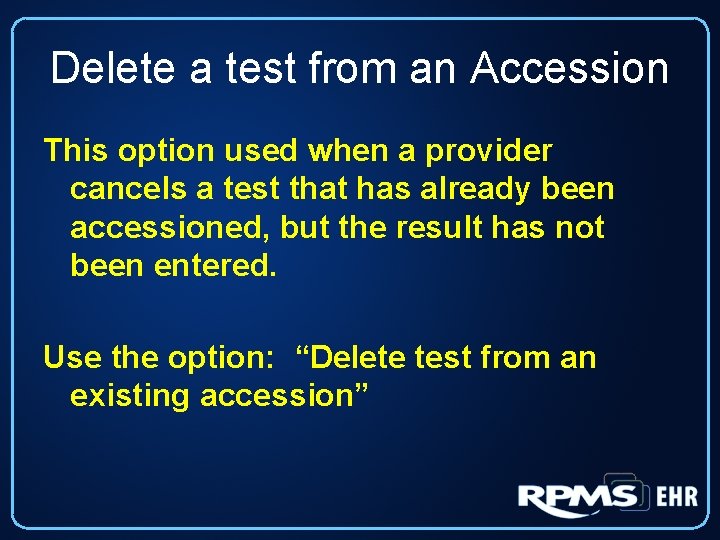 Delete a test from an Accession

This option used when a provider cancels a test that has already been accessioned, but the result has not been entered.

Use the option: “Delete test from an existing accession”

RPMS EHR